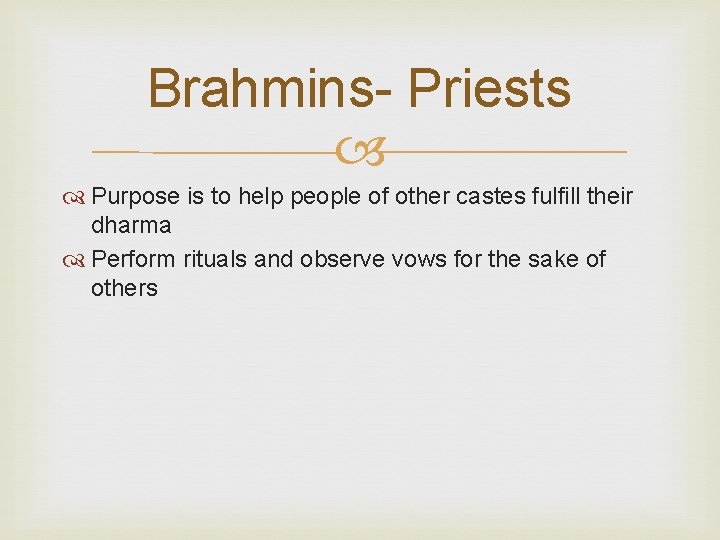 Brahmins- Priests

Purpose is to help people of other castes fulfill their dharma

Perform rituals and observe vows for the sake of others